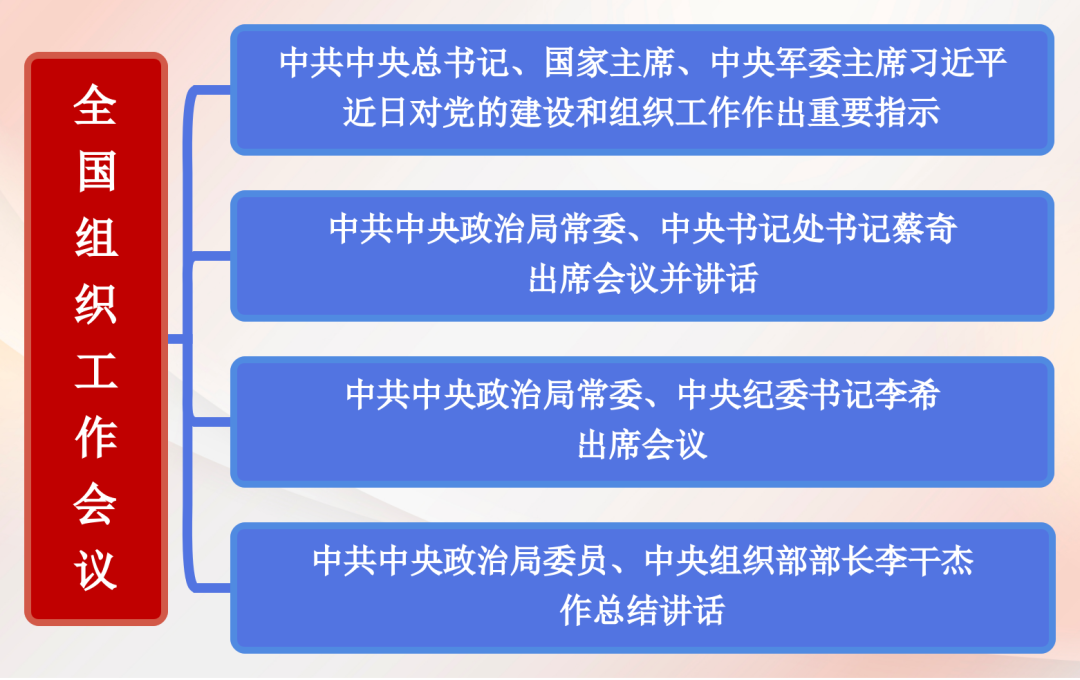 全国组织工作会议

中共中央总书记、国家主席、中央军委主席习近平近日对党的建设和组织工作作出重要指示

中共中央政治局常委、中央书记处书记蔡奇出席会议并讲话

中共中央政治局常委、中央纪委书记李希出席会议

中共中央政治局委员、中央组织部部长李干杰作总结讲话